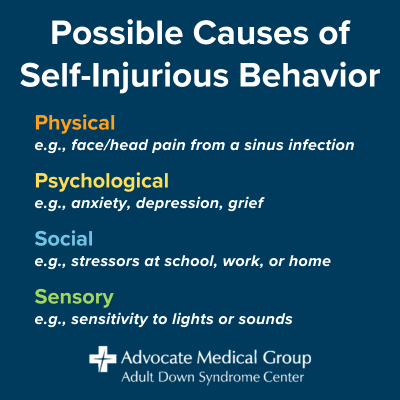 Possible Causes of Self-Injurious Behavior

Physical
e.g., face/head pain from a sinus infection

Psychological
e.g., anxiety, depression, grief

Social
e.g., stressors at school, work, or home

Sensory
e.g., sensitivity to lights or sounds

Advocate Medical Group
Adult Down Syndrome Center